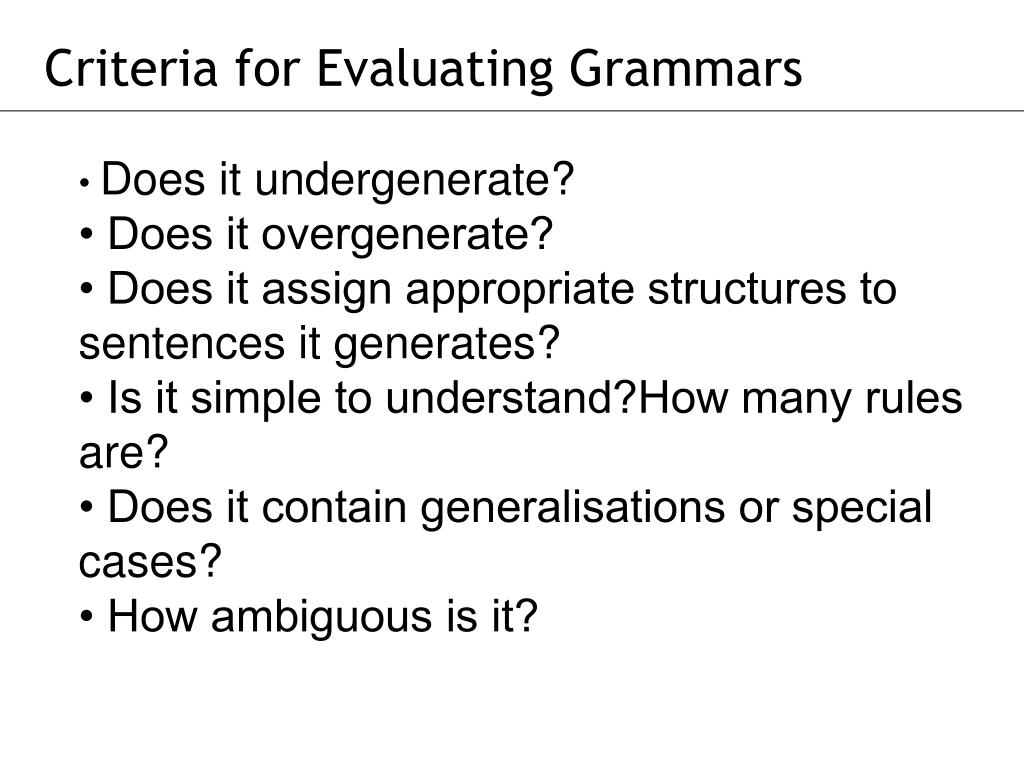 Criteria for Evaluating Grammars

• Does it undergenerate?
• Does it overgenerate?
• Does it assign appropriate structures to sentences it generates?
• Is it simple to understand?How many rules are?
• Does it contain generalisations or special cases?
• How ambiguous is it?